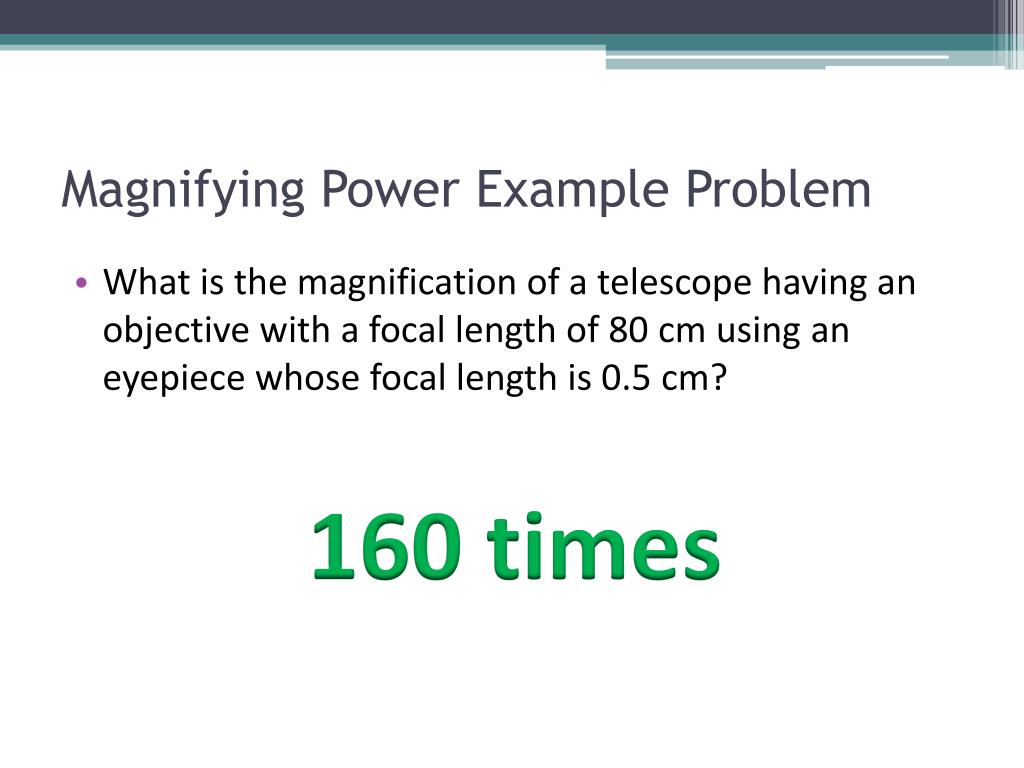 Magnifying Power Example Problem

• What is the magnification of a telescope having an objective with a focal length of 80 cm using an eyepiece whose focal length is 0.5 cm?

160 times